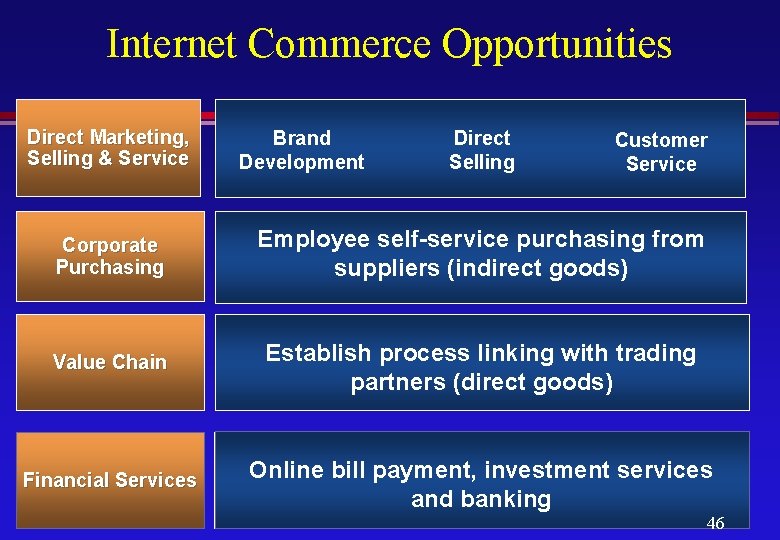 Internet Commerce Opportunities

Direct Marketing, Selling & Service

Brand Development

Direct Selling

Customer Service

Corporate Purchasing

Employee self-service purchasing from suppliers (indirect goods)

Value Chain

Establish process linking with trading partners (direct goods)

Financial Services

Online bill payment, investment services and banking

46